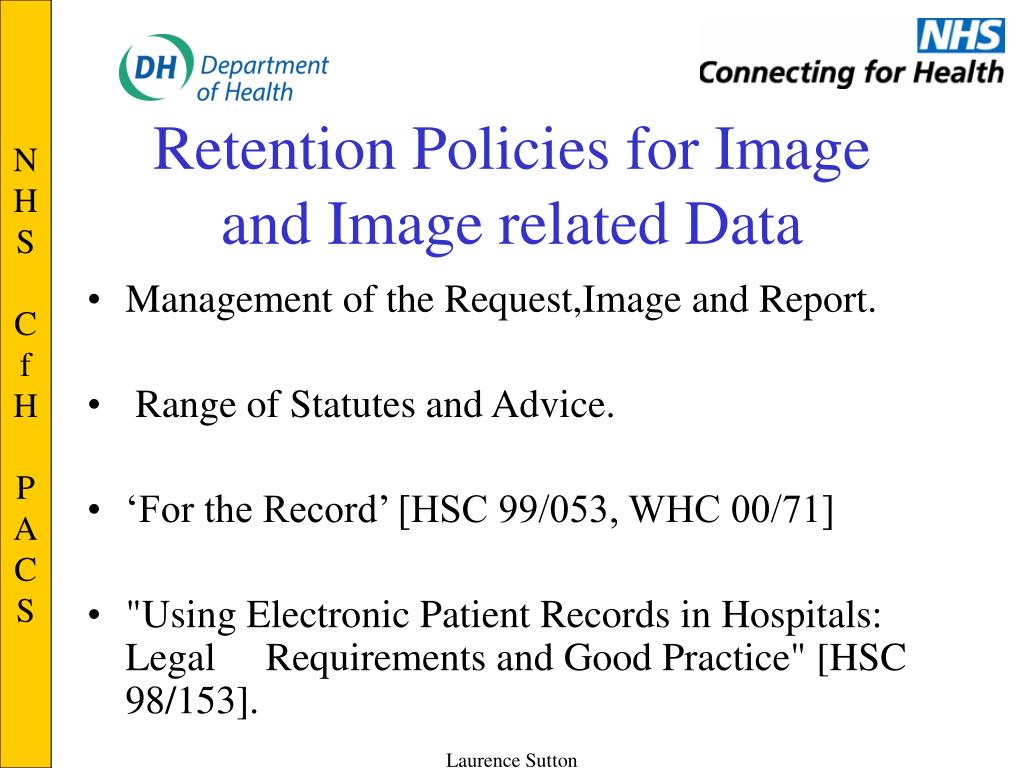 N
H
S

C
f
H

P
A
C
S

DH Department of Health

NHS
Connecting for Health

Retention Policies for Image and Image related Data

• Management of the Request,Image and Report.

• Range of Statutes and Advice.

• ‘For the Record’ [HSC 99/053, WHC 00/71]

• "Using Electronic Patient Records in Hospitals: Legal Requirements and Good Practice" [HSC 98/153].

Laurence Sutton